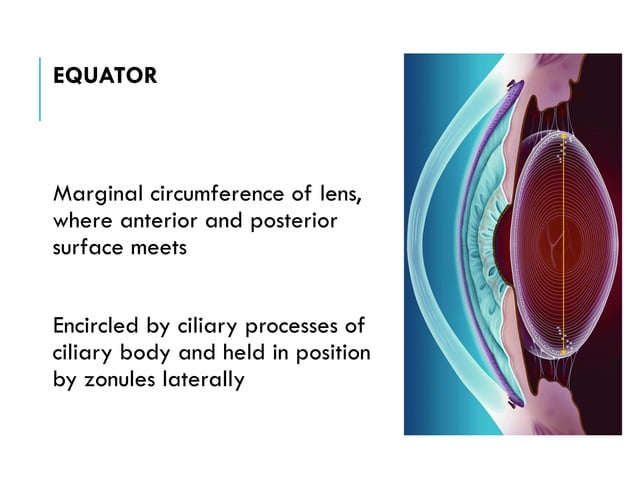 EQUATOR

Marginal circumference of lens, where anterior and posterior surface meets

Encircled by ciliary processes of ciliary body and held in position by zonules laterally